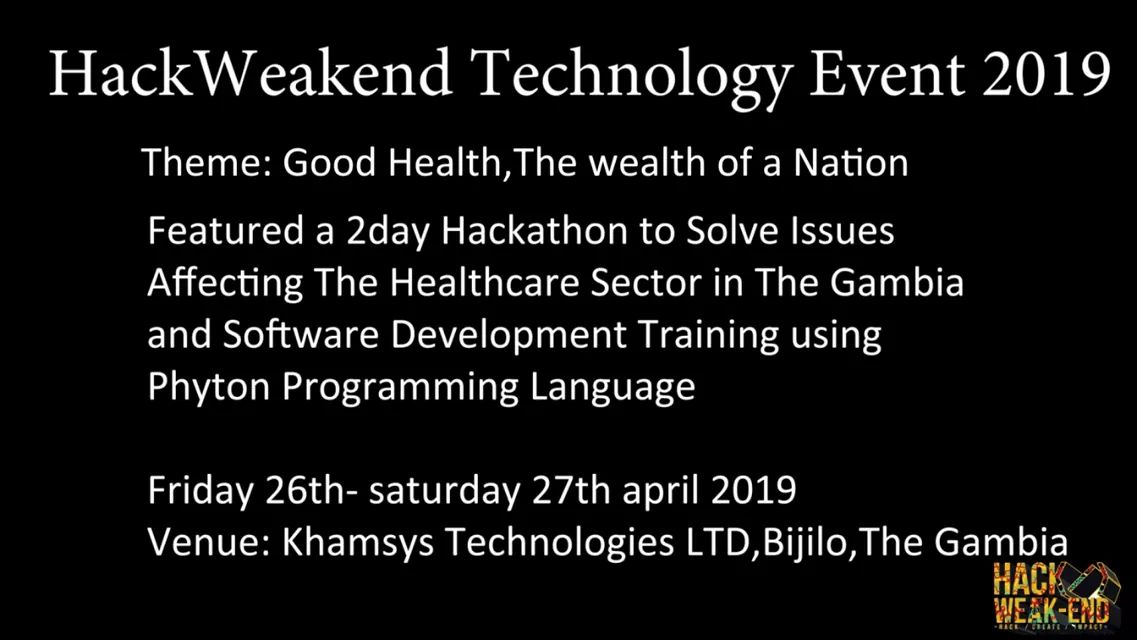 HackWeakend Technology Event 2019

Theme: Good Health,The wealth of a Nation

Featured a 2day Hackathon to Solve Issues Affecting The Healthcare Sector in The Gambia and Software Development Training using Phyton Programming Language

Friday 26th- saturday 27th april 2019
Venue: Khamsys Technologies LTD,Bijilo,The Gambia

HACK WEAK-END
HACK / CREATE / IMPACT